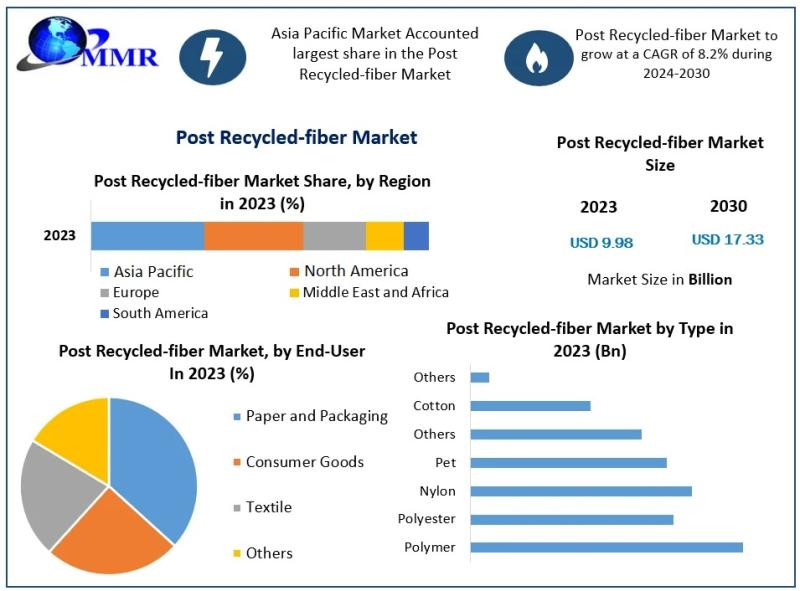 MMR

Asia Pacific Market Accounted largest share in the Post Recycled-fiber Market

Post Recycled-fiber Market to grow at a CAGR of 8.2% during 2024-2030

Post Recycled-fiber Market

Post Recycled-fiber Market Share, by Region in 2023 (%)

2023

Asia Pacific
North America
Europe
Middle East and Africa
South America

Post Recycled-fiber Market Size

2023
USD 9.98

2030
USD 17.33

Market Size in Billion

Post Recycled-fiber Market, by End-User In 2023 (%)

Paper and Packaging
Consumer Goods
Textile
Others

Post Recycled-fiber Market by Type in 2023 (Bn)

Others
Cotton
Others
Pet
Nylon
Polyester
Polymer